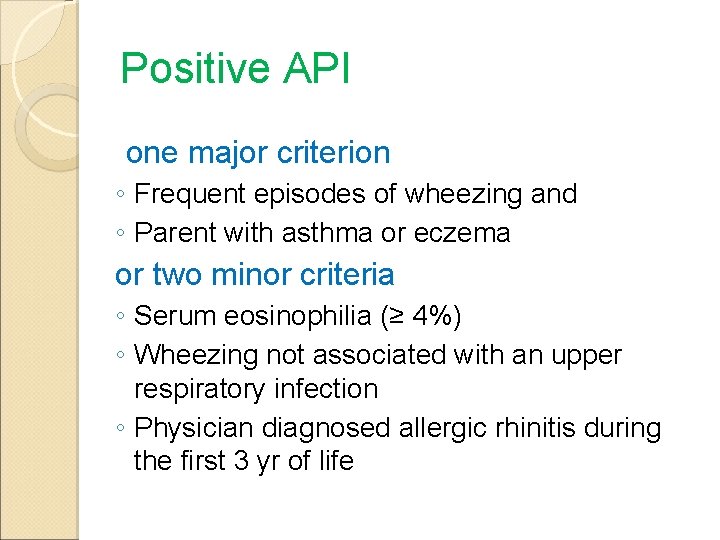 Positive API

one major criterion

◦ Frequent episodes of wheezing and

◦ Parent with asthma or eczema

or two minor criteria

◦ Serum eosinophilia (≥ 4%)

◦ Wheezing not associated with an upper respiratory infection

◦ Physician diagnosed allergic rhinitis during the first 3 yr of life